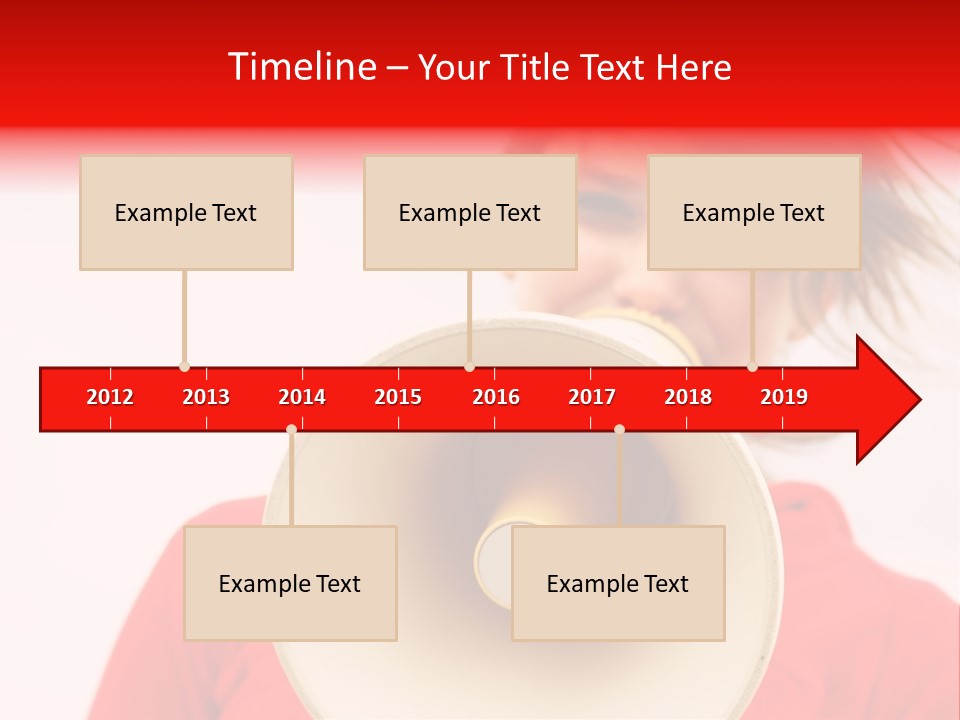 Timeline – Your Title Text Here

Example Text

Example Text

Example Text

2012 2013 2014 2015 2016 2017 2018 2019

Example Text

Example Text